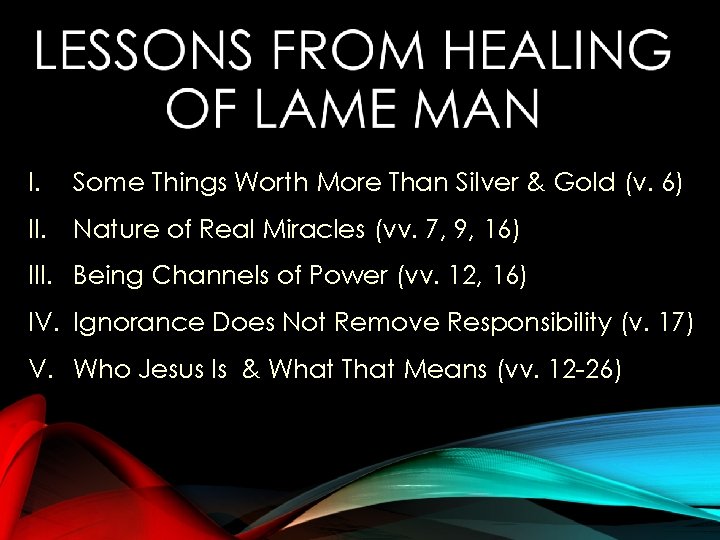 LESSONS FROM HEALING OF LAME MAN

I. Some Things Worth More Than Silver & Gold (v. 6)
II. Nature of Real Miracles (vv. 7, 9, 16)
III. Being Channels of Power (vv. 12, 16)
IV. Ignorance Does Not Remove Responsibility (v. 17)
V. Who Jesus Is & What That Means (vv. 12-26)